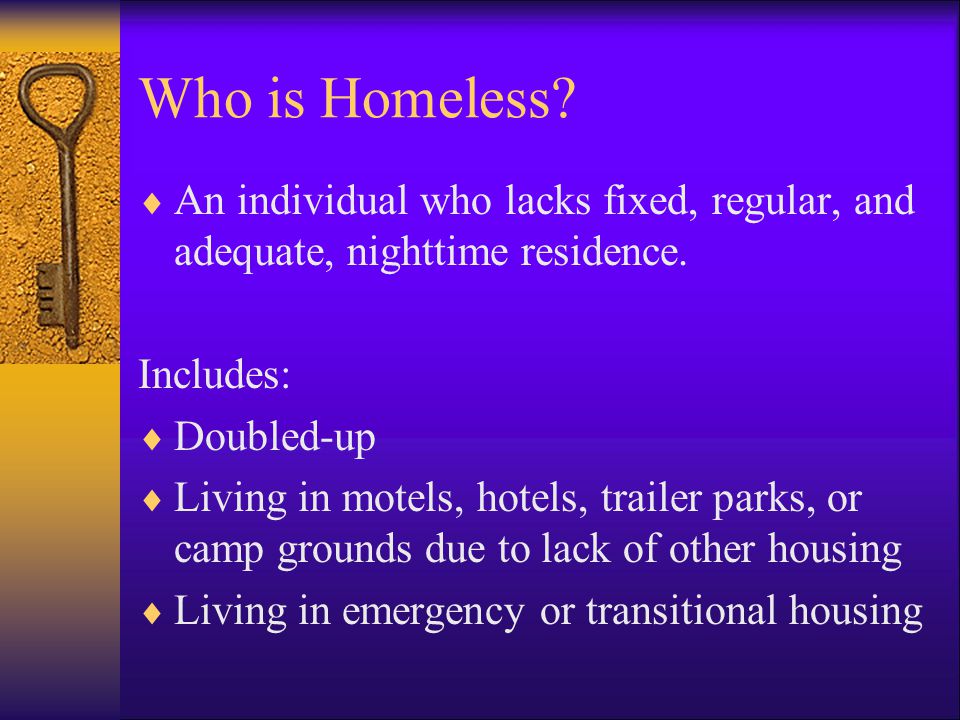 Who is Homeless?

♦ An individual who lacks fixed, regular, and adequate, nighttime residence.

Includes:

♦ Doubled-up

♦ Living in motels, hotels, trailer parks, or camp grounds due to lack of other housing

♦ Living in emergency or transitional housing